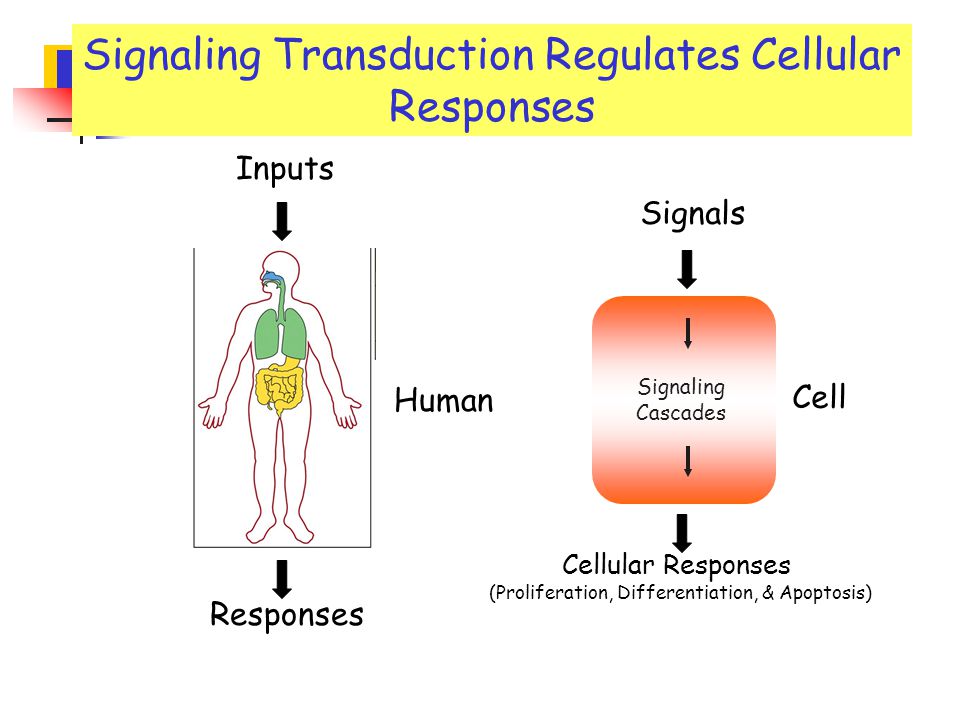 Signaling Transduction Regulates Cellular Responses

Inputs

Human

Responses

Signals

Signaling Cascades

Cell

Cellular Responses
(Proliferation, Differentiation, & Apoptosis)